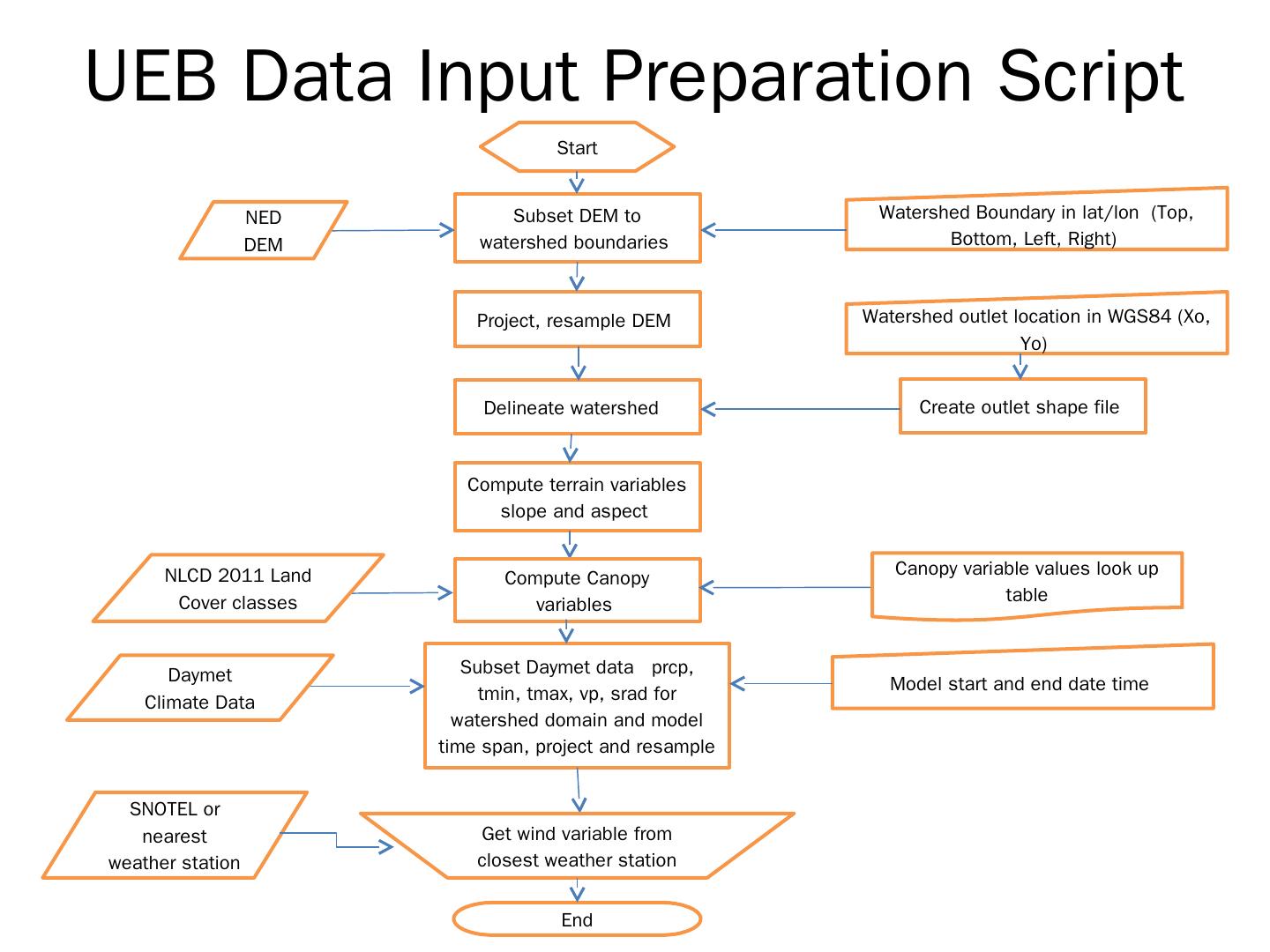 UEB Data Input Preparation Script

Start

NED DEM

Subset DEM to watershed boundaries

Watershed Boundary in lat/lon (Top, Bottom, Left, Right)

Project, resample DEM

Watershed outlet location in WGS84 (Xo, Yo)

Delineate watershed

Create outlet shape file

Compute terrain variables slope and aspect

NLCD 2011 Land Cover classes

Compute Canopy variables

Canopy variable values look up table

Daymet Climate Data

Subset Daymet data prcp, tmin, tmax, vp, srad for watershed domain and model time span, project and resample

Model start and end date time

SNOTEL or nearest weather station

Get wind variable from closest weather station

End